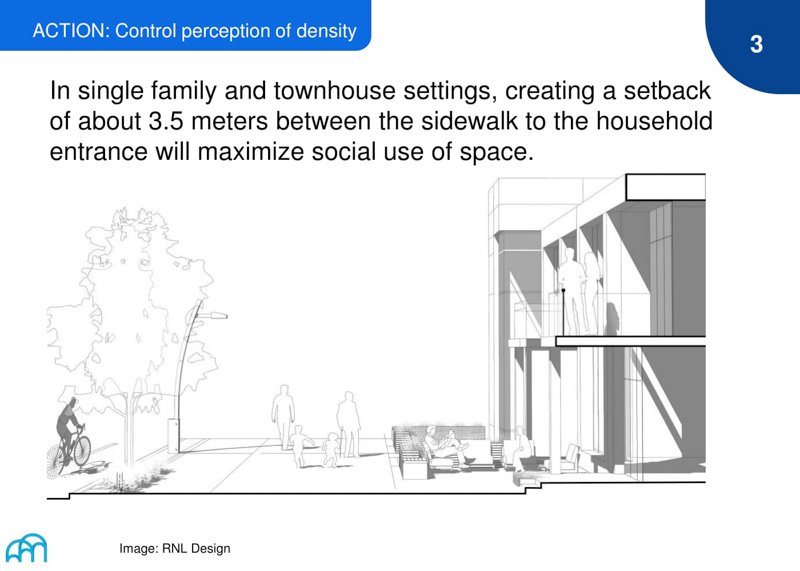 ACTION: Control perception of density

3

In single family and townhouse settings, creating a setback of about 3.5 meters between the sidewalk to the household entrance will maximize social use of space.

Image: RNL Design